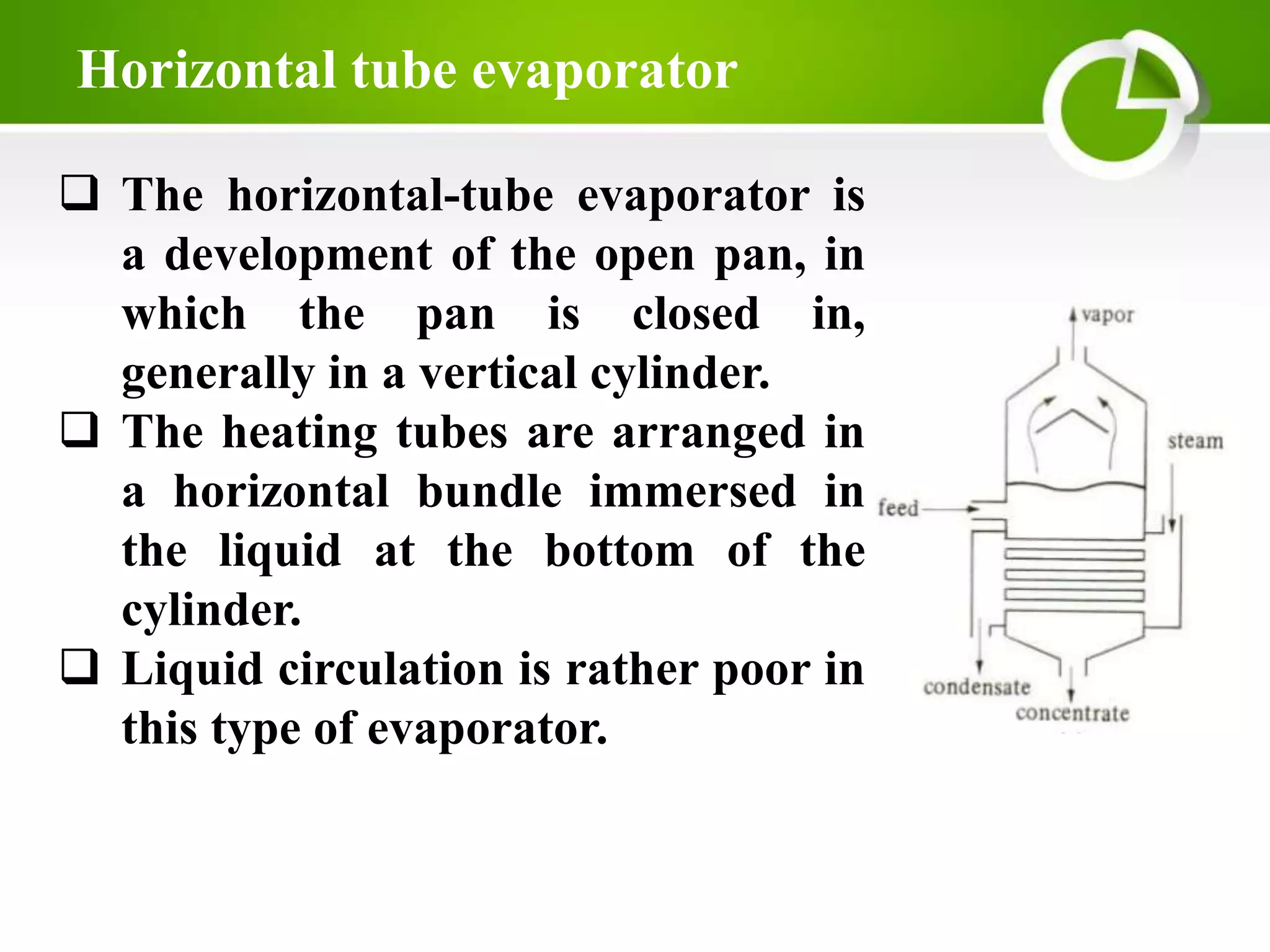 Horizontal tube evaporator

☐ The horizontal-tube evaporator is a development of the open pan, in which the pan is closed in, generally in a vertical cylinder.

☐ The heating tubes are arranged in a horizontal bundle immersed in the liquid at the bottom of the cylinder.

☐ Liquid circulation is rather poor in this type of evaporator.

vapor
steam
feed
condensate
concentrate